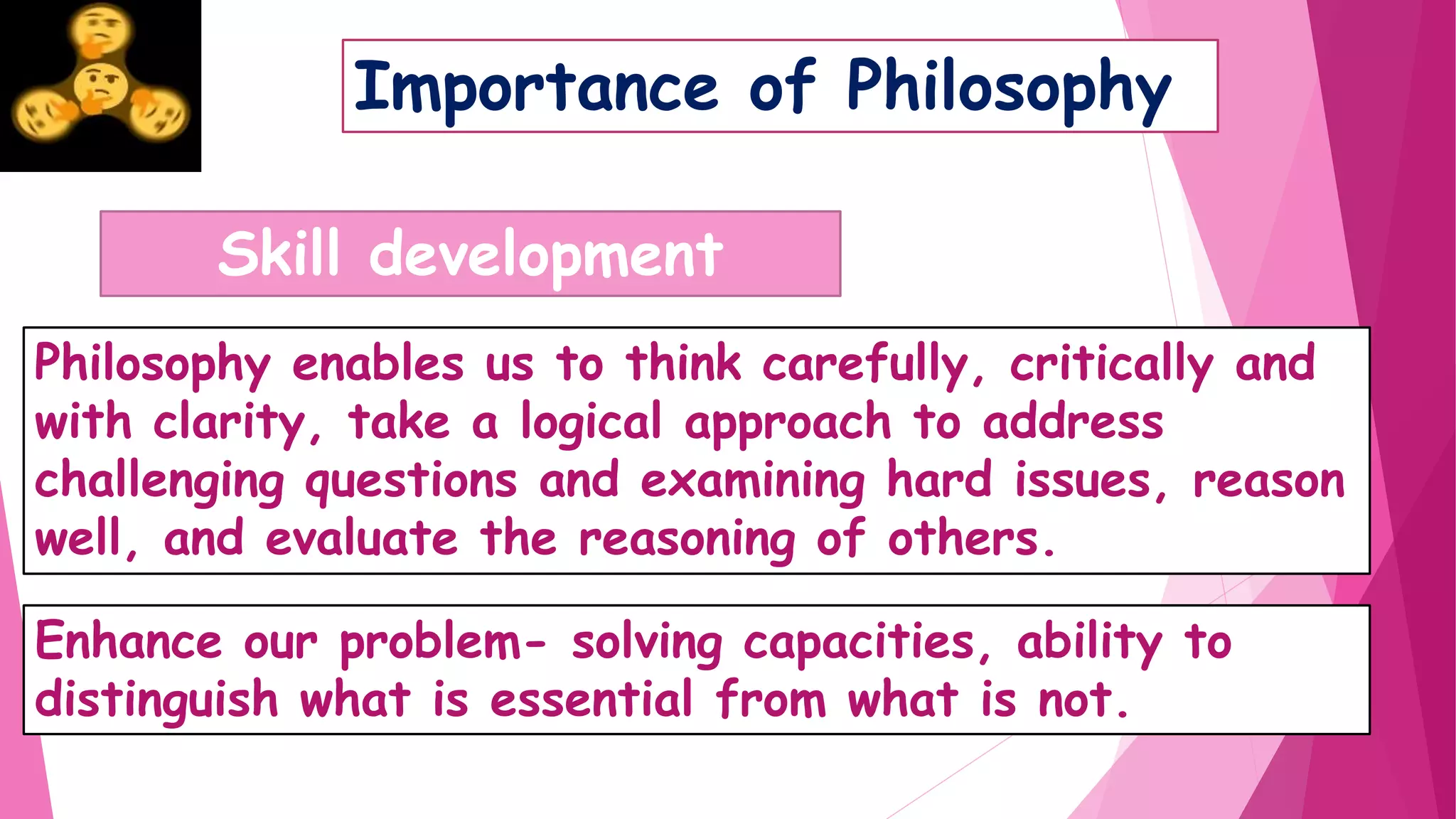 Importance of Philosophy

Skill development

Philosophy enables us to think carefully, critically and with clarity, take a logical approach to address challenging questions and examining hard issues, reason well, and evaluate the reasoning of others.

Enhance our problem- solving capacities, ability to distinguish what is essential from what is not.